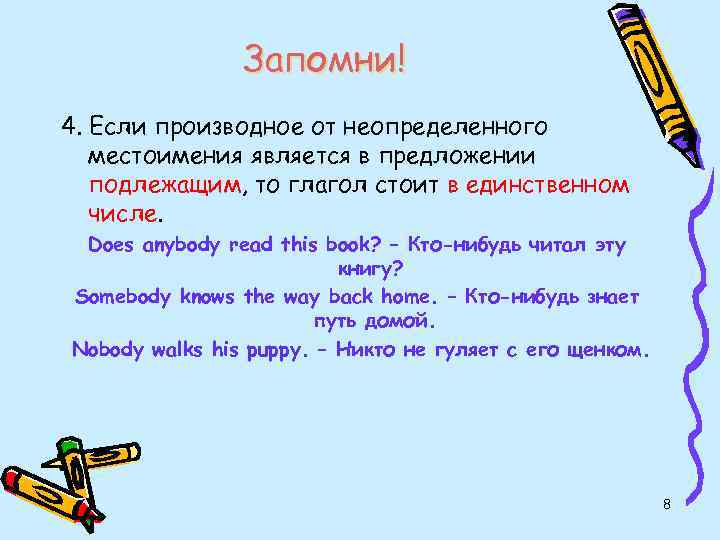 Запомни!

4. Если производное от неопределенного местоимения является в предложении подлежащим, то глагол стоит в единственном числе.

Does anybody read this book? – Кто-нибудь читал эту книгу?

Somebody knows the way back home. – Кто-нибудь знает путь домой.

Nobody walks his puppy. – Никто не гуляет с его щенком.

8